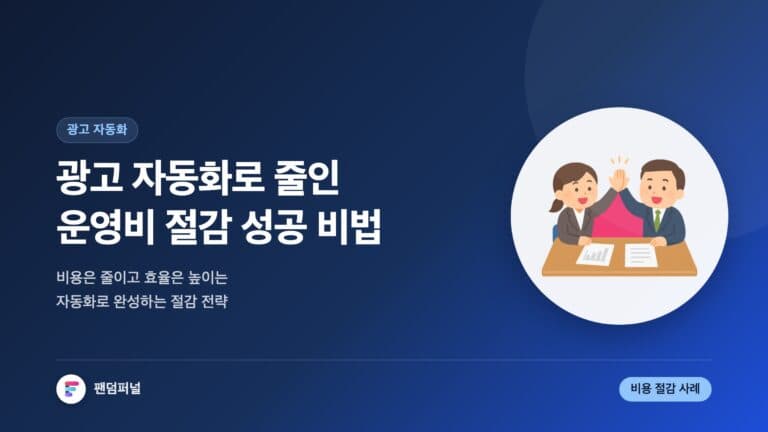 광고 자동화

광고 자동화로 줄인
운영비 절감 성공 비법

비용은 줄이고 효율은 높이는
자동화로 완성하는 절감 전략

팬덤퍼널

비용 절감 사례